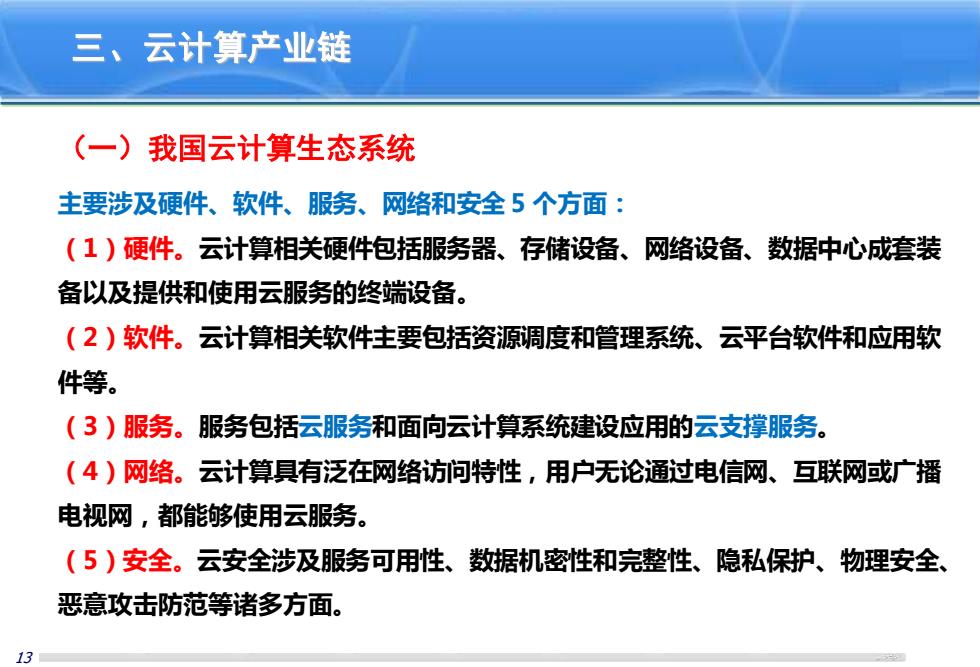 三、云计算产业链

（一）我国云计算生态系统

主要涉及硬件、软件、服务、网络和安全 5 个方面：

（1）硬件。云计算相关硬件包括服务器、存储设备、网络设备、数据中心成套装备以及提供和使用云服务的终端设备。

（2）软件。云计算相关软件主要包括资源调度和管理系统、云平台软件和应用软件等。

（3）服务。服务包括云服务和面向云计算系统建设应用的云支撑服务。

（4）网络。云计算具有泛在网络访问特性，用户无论通过电信网、互联网或广播电视网，都能够使用云服务。

（5）安全。云安全涉及服务可用性、数据机密性和完整性、隐私保护、物理安全、恶意攻击防范等诸多方面。

13